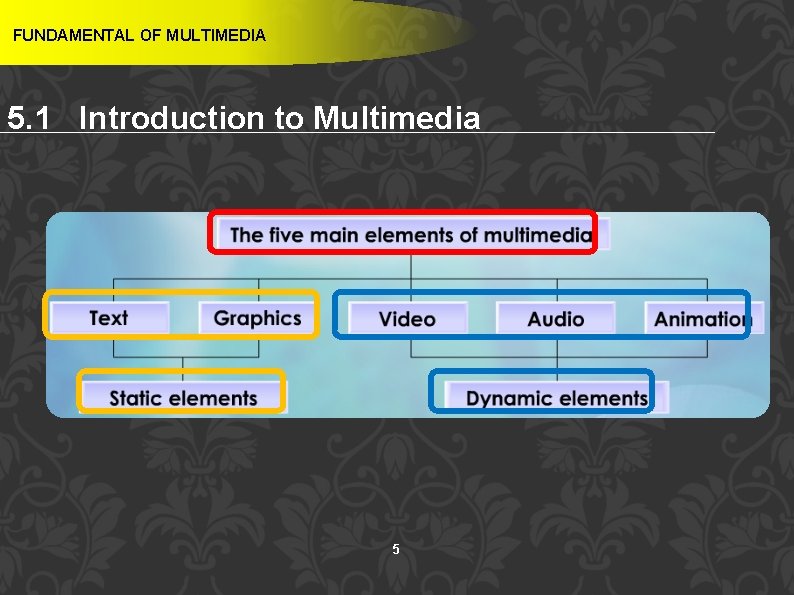 FUNDAMENTAL OF MULTIMEDIA

5.1 Introduction to Multimedia

The five main elements of multimedia

Text

Graphics

Video

Audio

Animation

Static elements

Dynamic elements

5